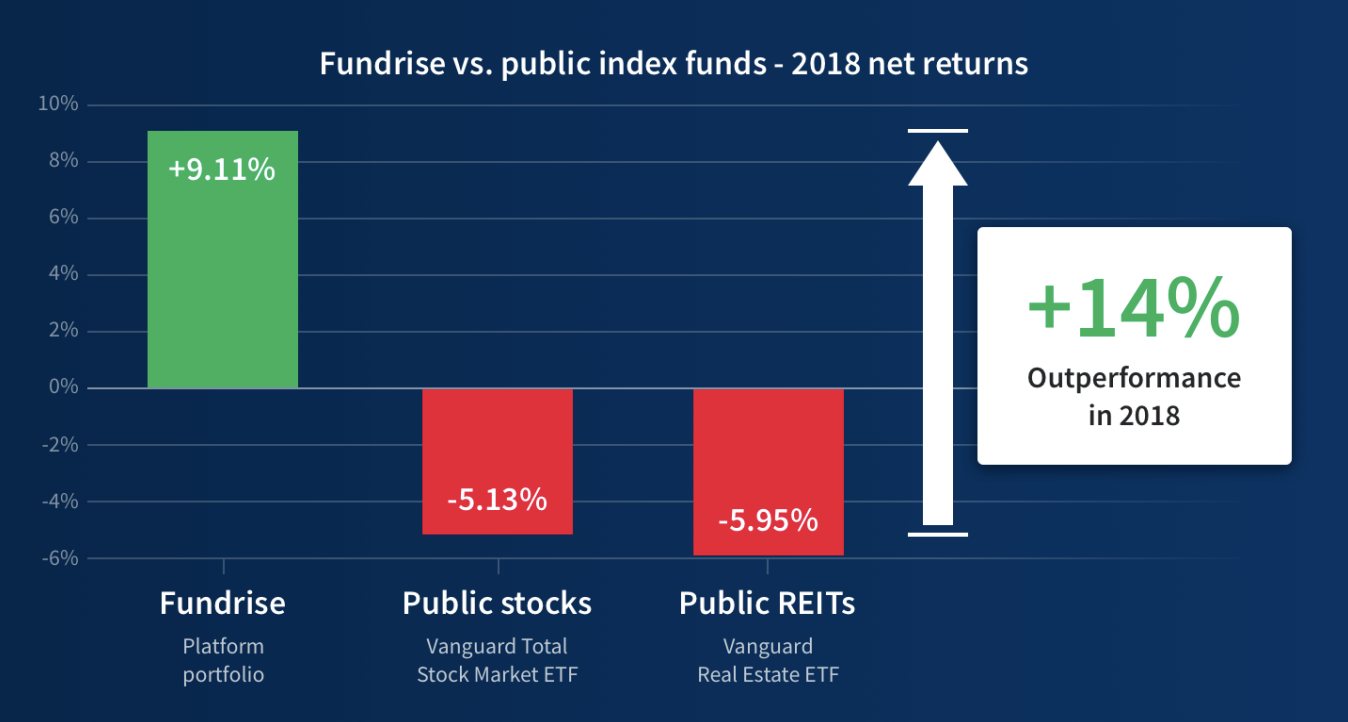 Fundrise vs. public index funds - 2018 net returns

10%
8%
6%
4%
2%
0%
-2%
-4%
-6%

+9.11%
-5.13%
-5.95%

+14%
Outperformance in 2018

Fundrise
Platform portfolio

Public stocks
Vanguard Total Stock Market ETF

Public REITs
Vanguard Real Estate ETF